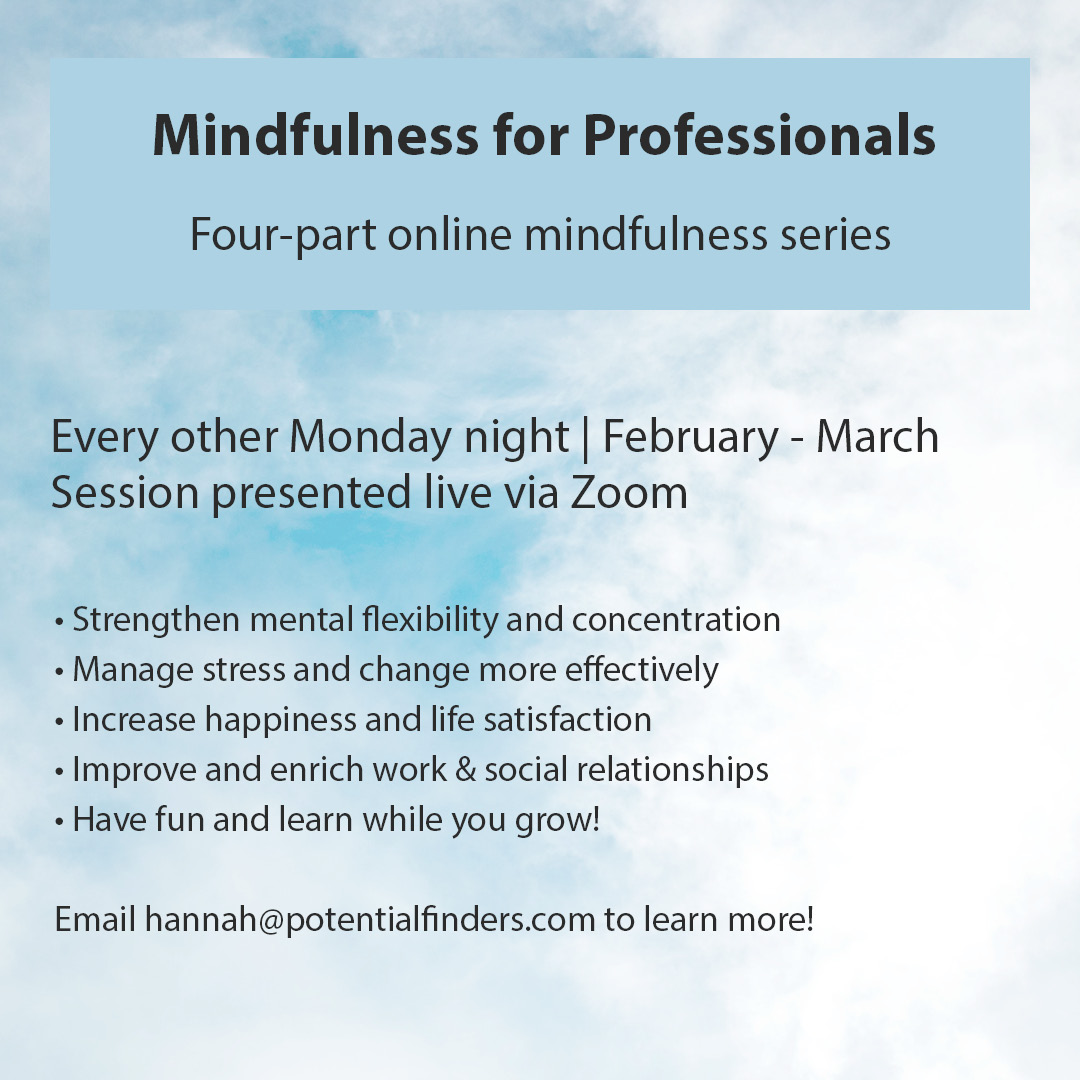 Mindfulness for Professionals

Four-part online mindfulness series

Every other Monday night | February - March
Session presented live via Zoom

• Strengthen mental flexibility and concentration
• Manage stress and change more effectively
• Increase happiness and life satisfaction
• Improve and enrich work & social relationships
• Have fun and learn while you grow!

Email hannah@potentialfinders.com to learn more!